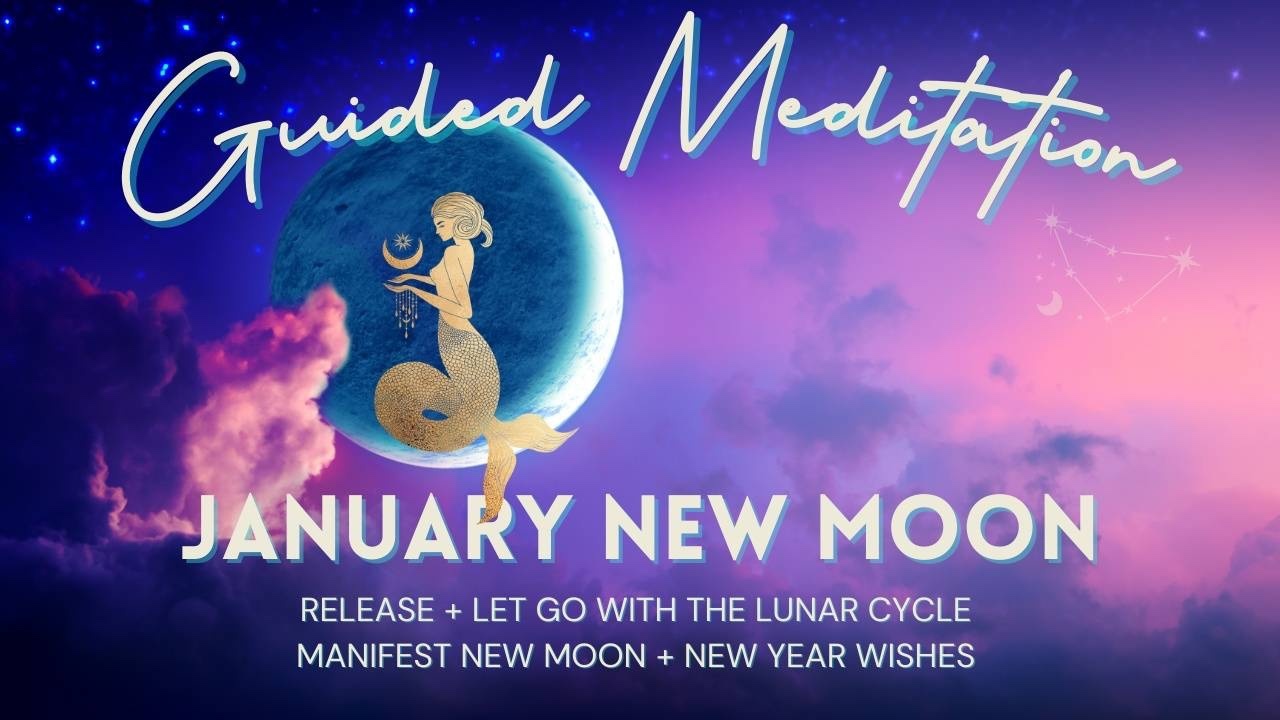 Guided Meditation

JANUARY NEW MOON

RELEASE + LET GO WITH THE LUNAR CYCLE
MANIFEST NEW MOON + NEW YEAR WISHES